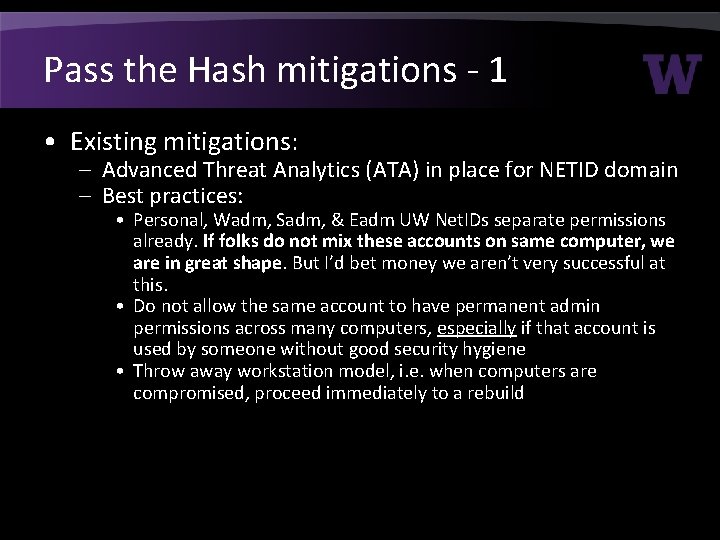 Pass the Hash mitigations - 1

W

• Existing mitigations:
– Advanced Threat Analytics (ATA) in place for NETID domain
– Best practices:
• Personal, Wadm, Sadm, & Eadm UW NetIDs separate permissions already. If folks do not mix these accounts on same computer, we are in great shape. But I'd bet money we aren't very successful at this.
• Do not allow the same account to have permanent admin permissions across many computers, especially if that account is used by someone without good security hygiene
• Throw away workstation model, i.e. when computers are compromised, proceed immediately to a rebuild